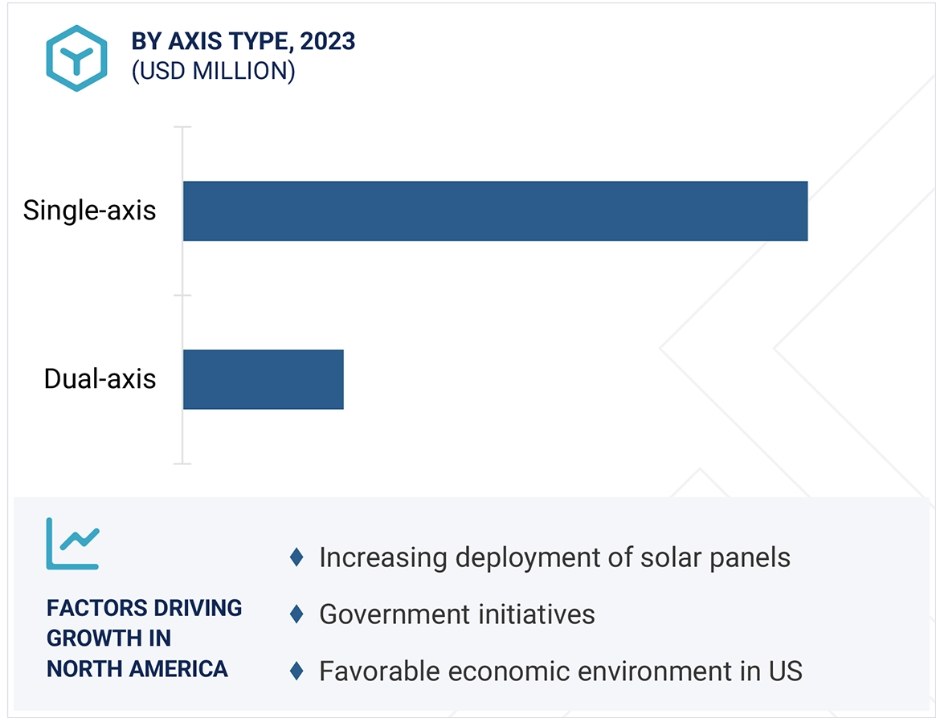 BY AXIS TYPE, 2023
(USD MILLION)

Single-axis

Dual-axis

FACTORS DRIVING GROWTH IN NORTH AMERICA

♦ Increasing deployment of solar panels

♦ Government initiatives

♦ Favorable economic environment in US